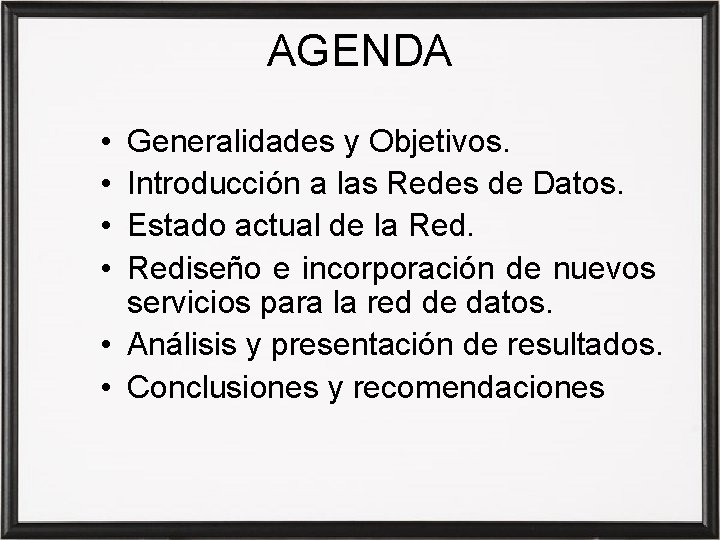 AGENDA

• Generalidades y Objetivos.
• Introducción a las Redes de Datos.
• Estado actual de la Red.
• Rediseño e incorporación de nuevos servicios para la red de datos.
• Análisis y presentación de resultados.
• Conclusiones y recomendaciones